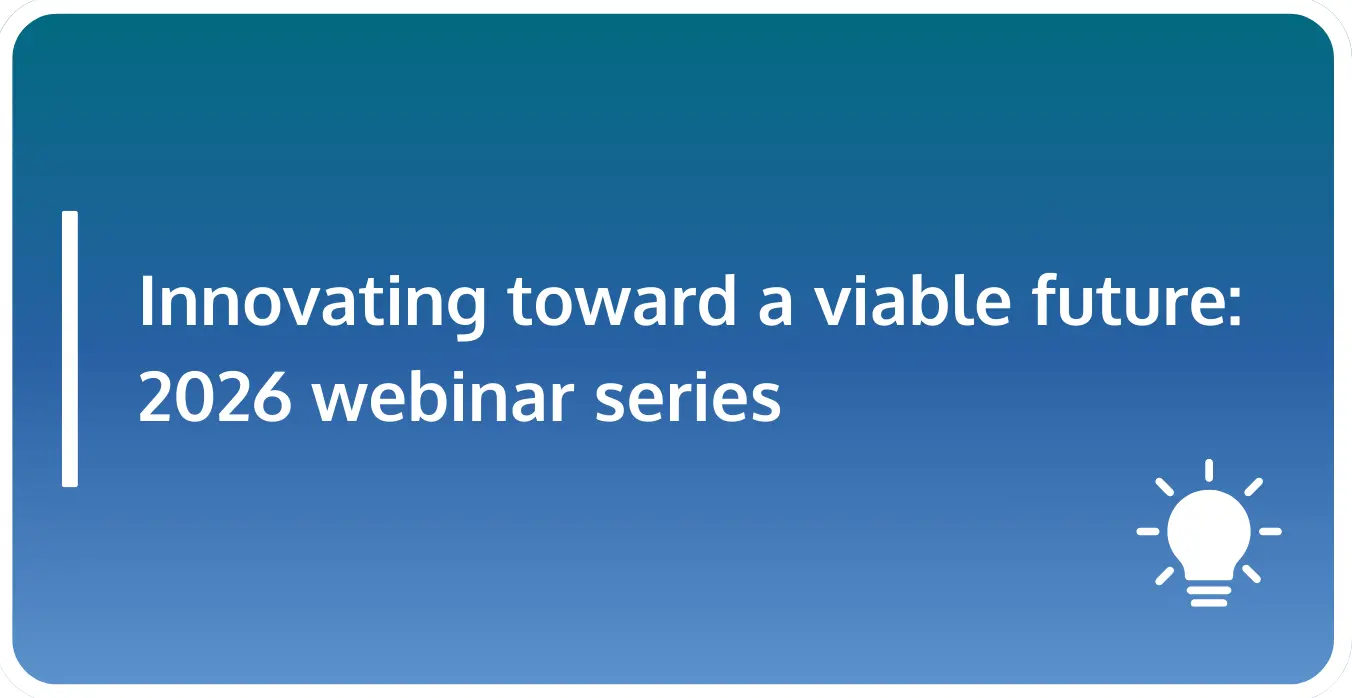 Innovating toward a viable future: 2026 webinar series